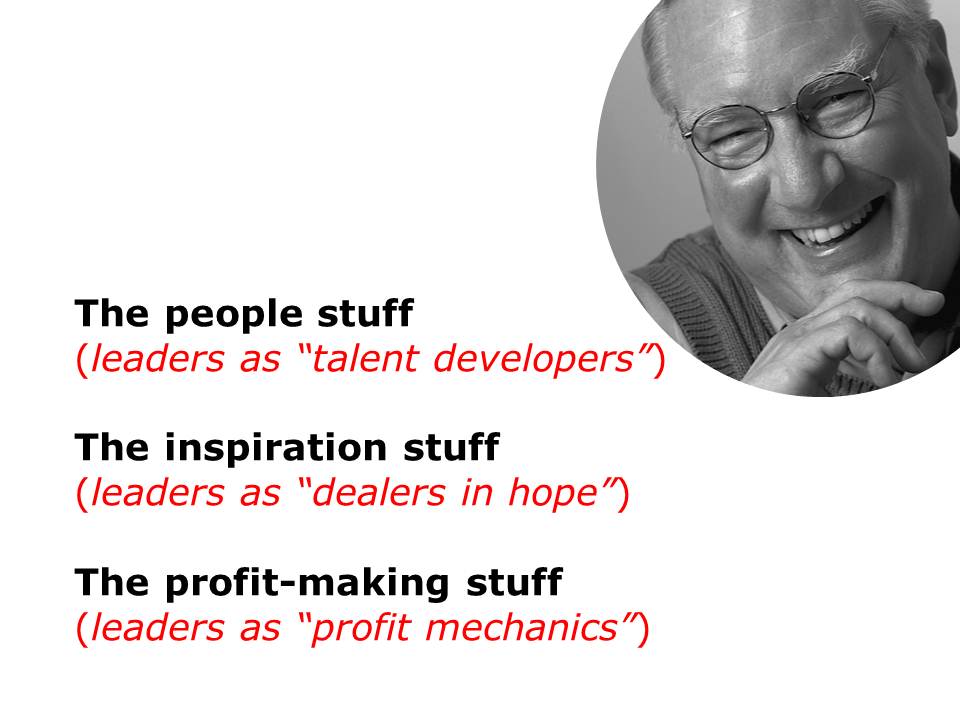 The people stuff
(leaders as “talent developers”)

The inspiration stuff
(leaders as “dealers in hope”)

The profit-making stuff
(leaders as “profit mechanics”)